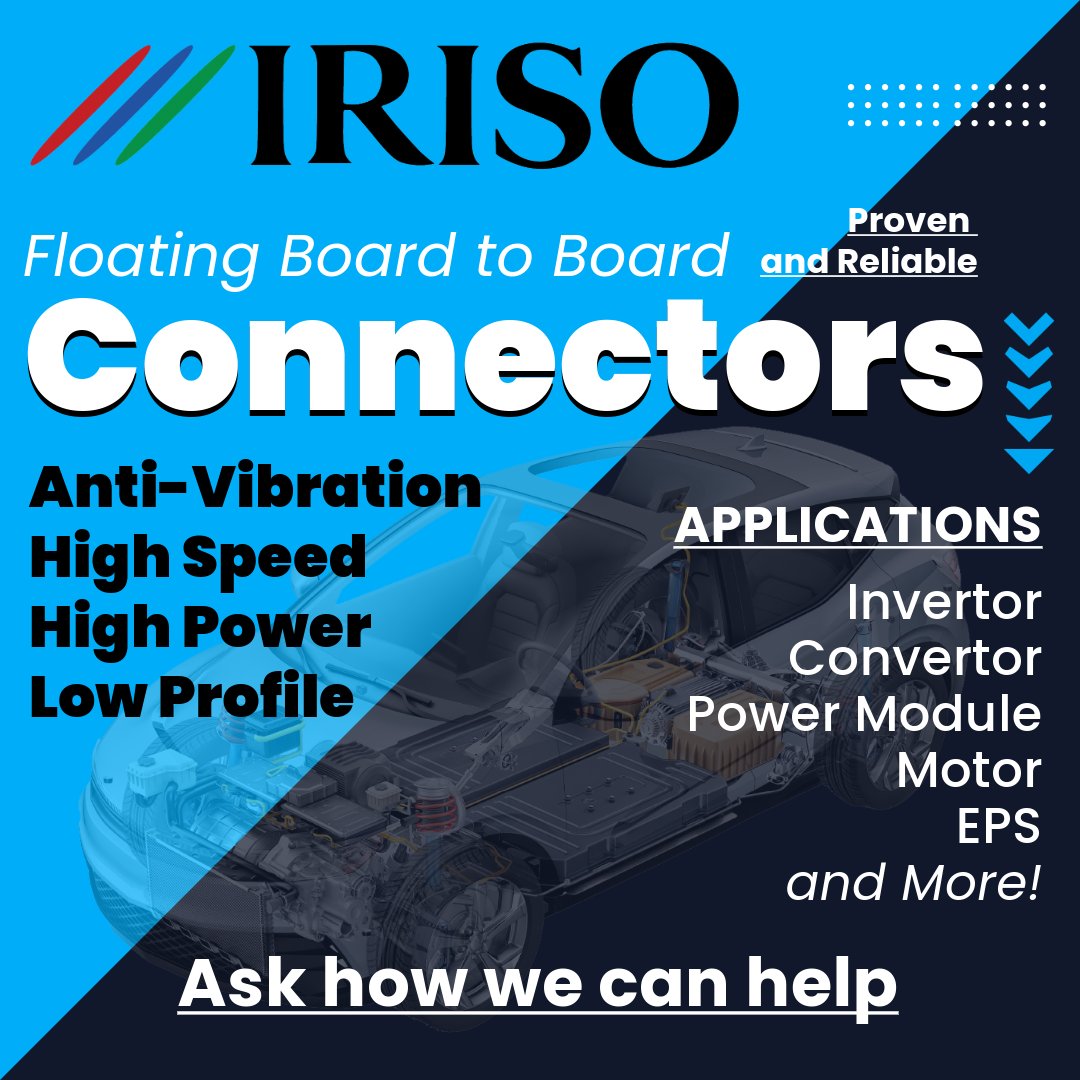 IRISO

Floating Board to Board

Proven and Reliable

Connectors

Anti-Vibration
High Speed
High Power
Low Profile

APPLICATIONS

Invertor
Convertor
Power Module
Motor
EPS
and More!

Ask how we can help